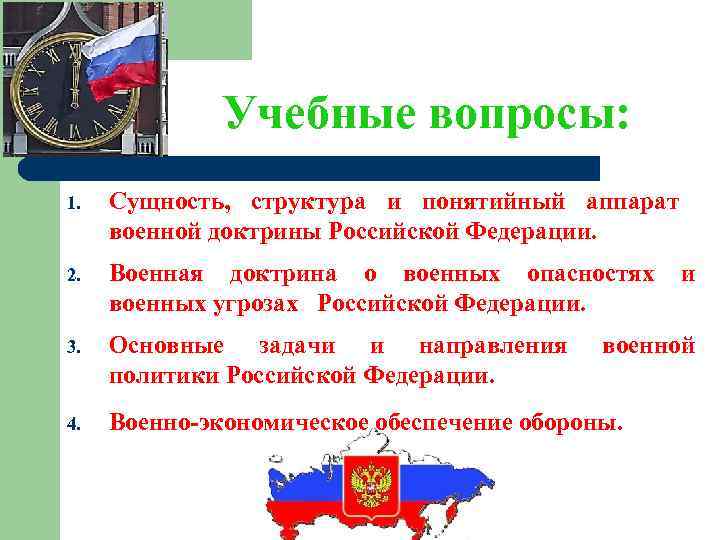 Учебные вопросы:

1. Сущность, структура и понятийный аппарат военной доктрины Российской Федерации.

2. Военная доктрина о военных опасностях и военных угрозах Российской Федерации.

3. Основные задачи и направления военной политики Российской Федерации.

4. Военно-экономическое обеспечение обороны.